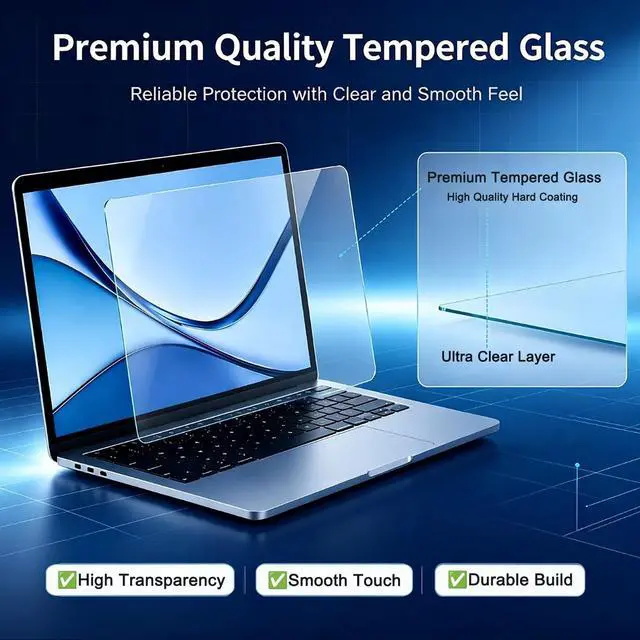 Premium Quality Tempered Glass

Reliable Protection with Clear and Smooth Feel

Premium Tempered Glass
High Quality Hard Coating

Ultra Clear Layer

✅High Transparency
✅Smooth Touch
✅Durable Build